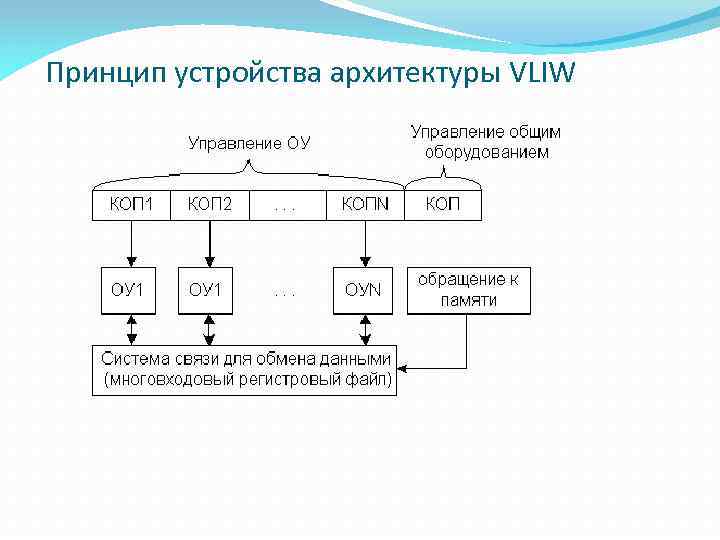 Принцип устройства архитектуры VLIW

Управление ОУ

Управление общим оборудованием

КОП1 КОП2 . . . КОПN КОП

ОУ1 ОУ1 . . . ОУN

обращение к памяти

Система связи для обмена данными (многовходовый регистровый файл)